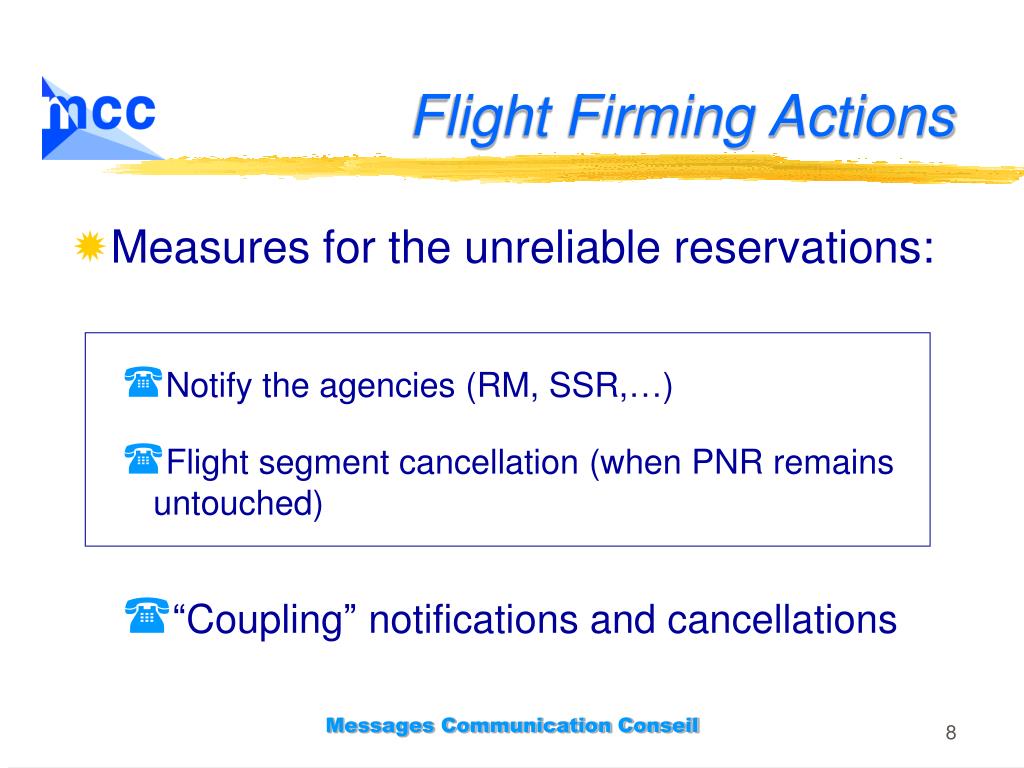 mcc

Flight Firming Actions

Measures for the unreliable reservations:

Notify the agencies (RM, SSR,…)

Flight segment cancellation (when PNR remains untouched)

“Coupling” notifications and cancellations

Messages Communication Conseil

8